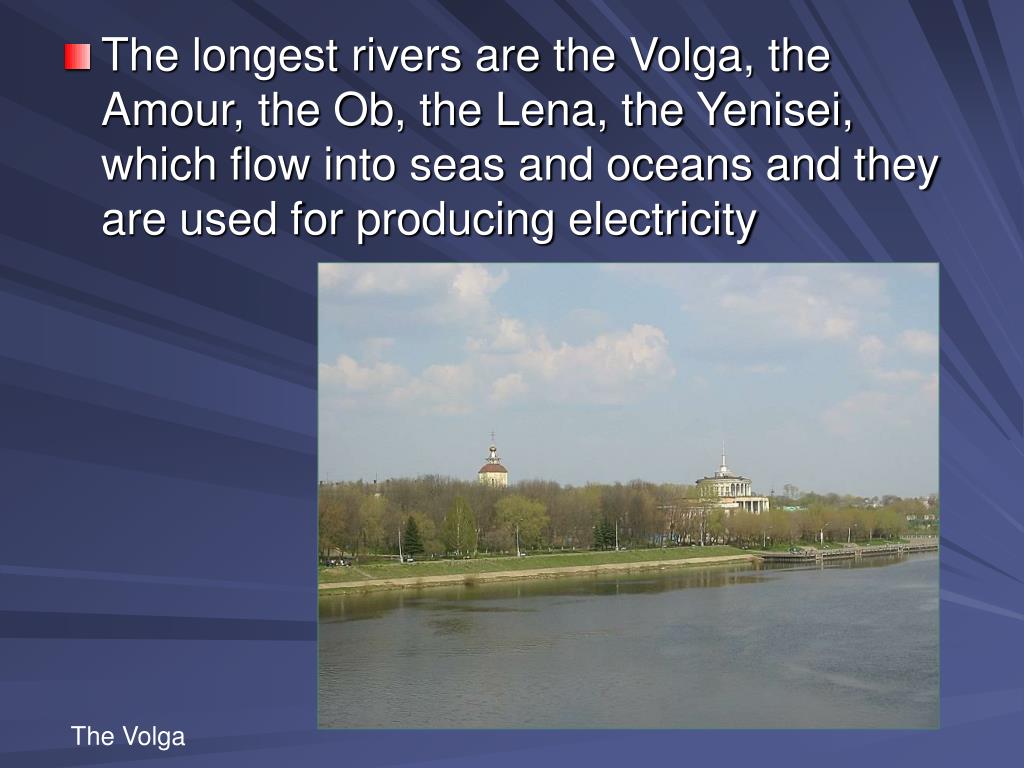 The longest rivers are the Volga, the Amour, the Ob, the Lena, the Yenisei, which flow into seas and oceans and they are used for producing electricity

The Volga